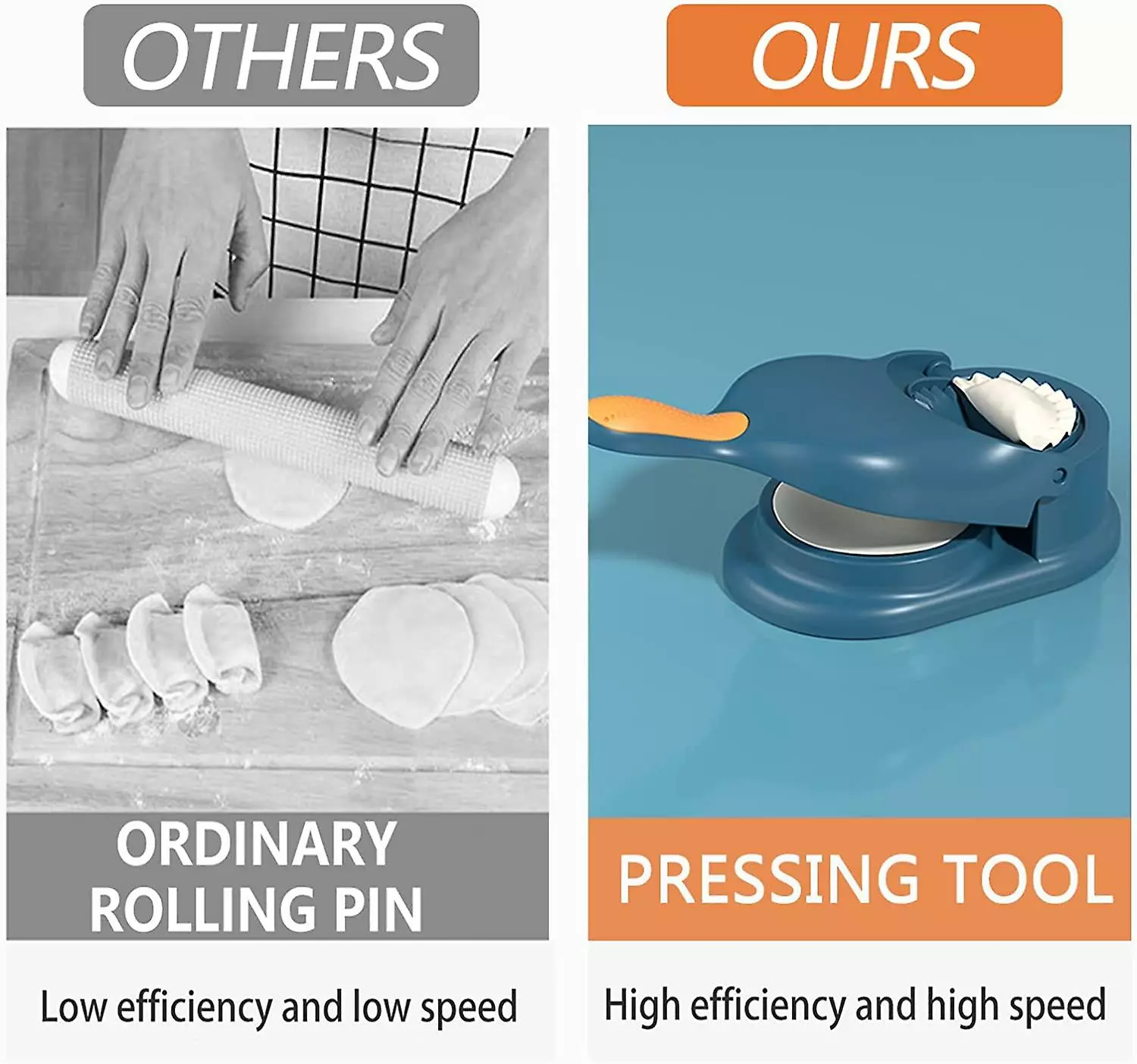 OTHERS

ORDINARY ROLLING PIN

Low efficiency and low speed

OURS

PRESSING TOOL

High efficiency and high speed